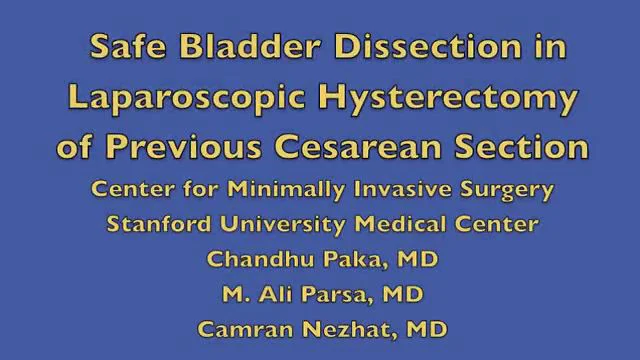 Safe Bladder Dissection in Laparoscopic Hysterectomy of Previous Cesarean Section

Center for Minimally Invasive Surgery
Stanford University Medical Center
Chandhu Paka, MD
M. Ali Parsa, MD
Camran Nezhat, MD